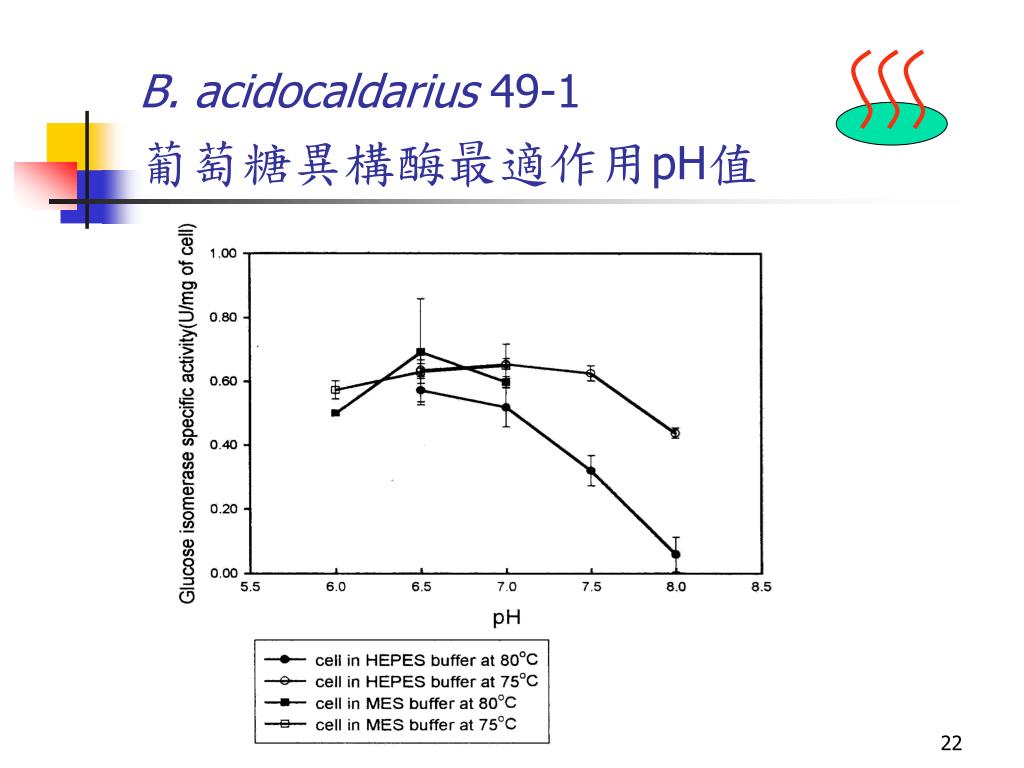 B. acidocaldarius 49-1
葡萄糖異構酶最適作用pH值

Glucose isomerase specific activity(U/mg of cell)

1.00
0.80
0.60
0.40
0.20
0.00

5.5 6.0 6.5 7.0 7.5 8.0 8.5

pH

cell in HEPES buffer at 80°C
cell in HEPES buffer at 75°C
cell in MES buffer at 80°C
cell in MES buffer at 75°C

22